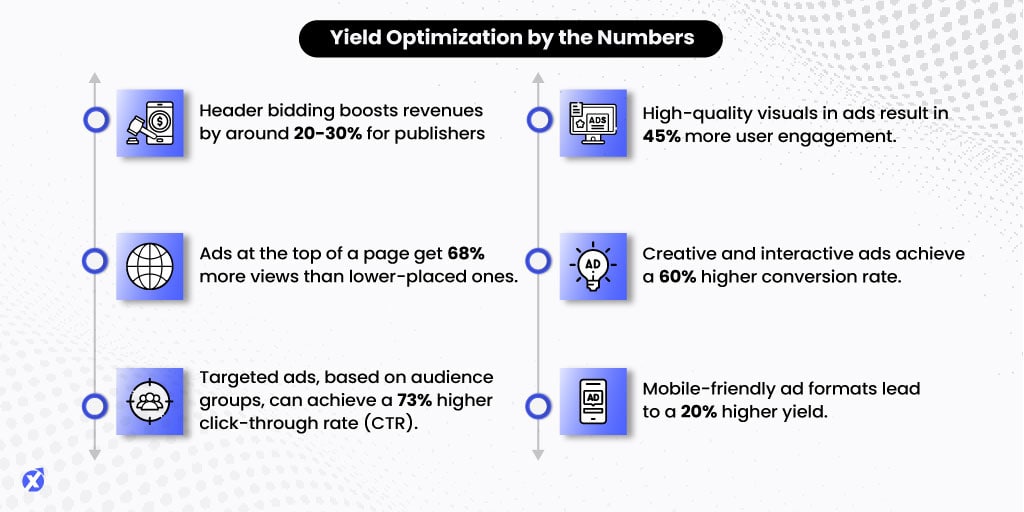 Yield Optimization by the Numbers

Header bidding boosts revenues by around 20-30% for publishers

Ads at the top of a page get 68% more views than lower-placed ones.

Targeted ads, based on audience groups, can achieve a 73% higher click-through rate (CTR).

ADS

High-quality visuals in ads result in 45% more user engagement.

AD

Creative and interactive ads achieve a 60% higher conversion rate.

AD

Mobile-friendly ad formats lead to a 20% higher yield.